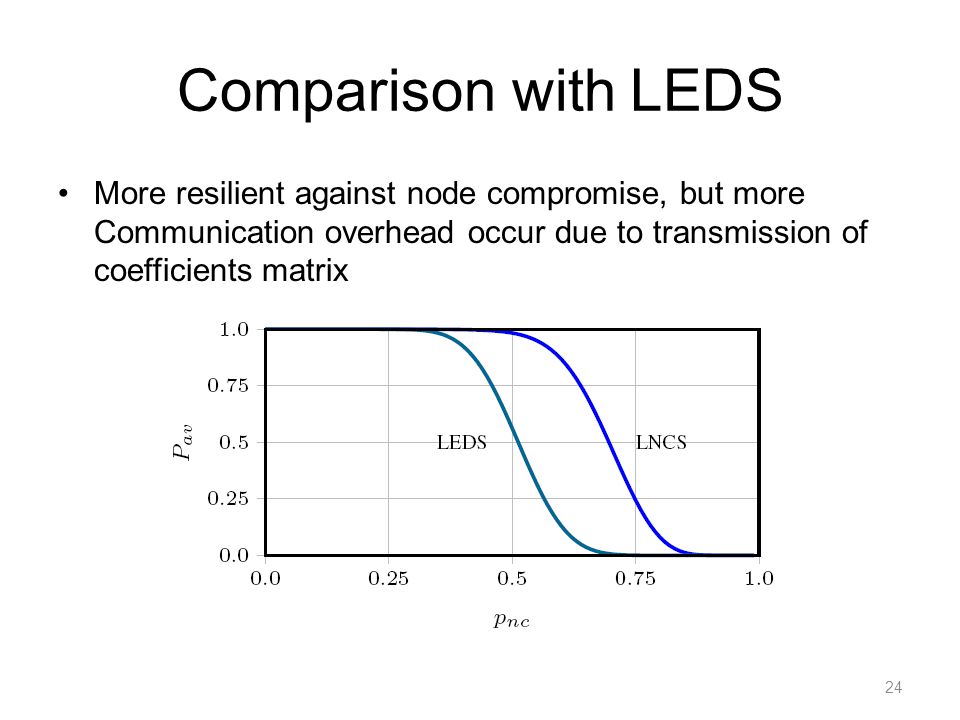 Comparison with LEDS

• More resilient against node compromise, but more Communication overhead occur due to transmission of coefficients matrix

1.0
0.75
0.5
0.25
0.0
$P_{av}$
LEDS
LNCS
0.0
0.25
0.5
0.75
1.0
$p_{nc}$

24